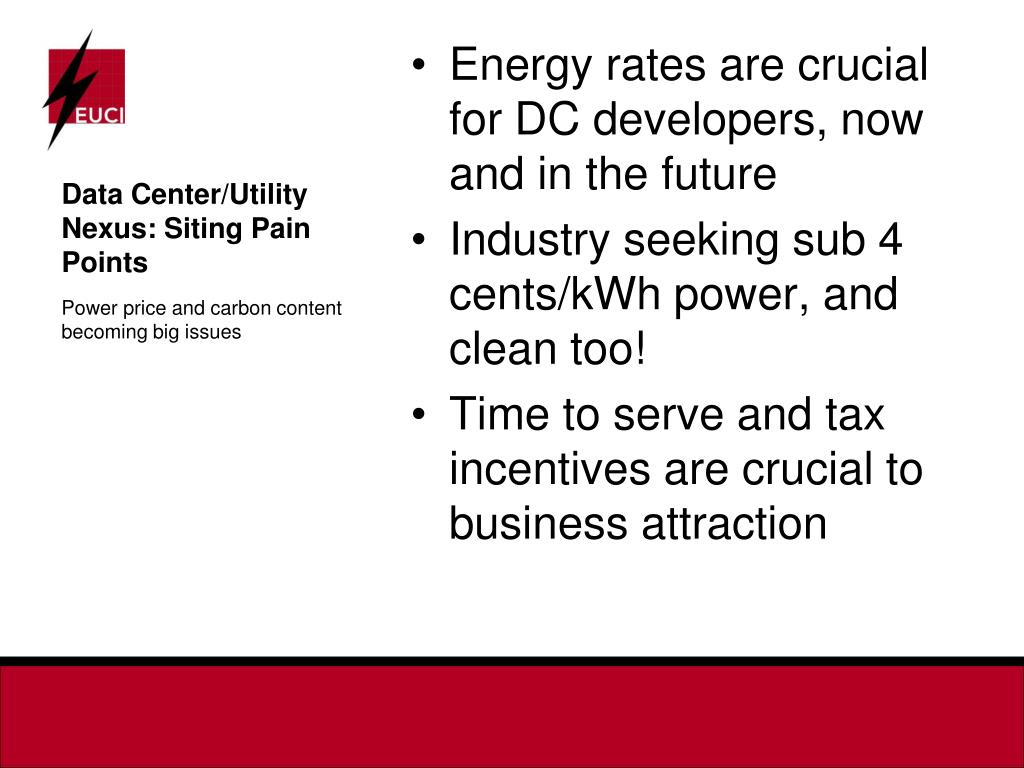 EUCI

Data Center/Utility Nexus: Siting Pain Points

Power price and carbon content becoming big issues

• Energy rates are crucial for DC developers, now and in the future
• Industry seeking sub 4 cents/kWh power, and clean too!
• Time to serve and tax incentives are crucial to business attraction